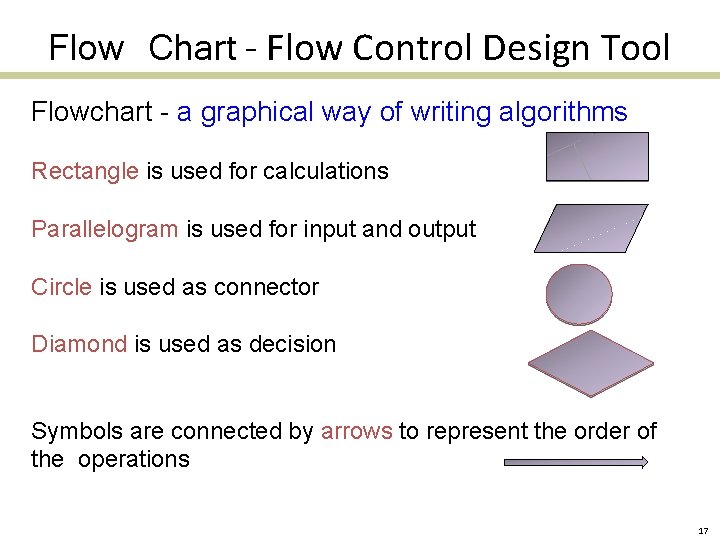 Flow Chart - Flow Control Design Tool

Flowchart - a graphical way of writing algorithms

Rectangle is used for calculations

Parallelogram is used for input and output

Circle is used as connector

Diamond is used as decision

Symbols are connected by arrows to represent the order of the operations

17